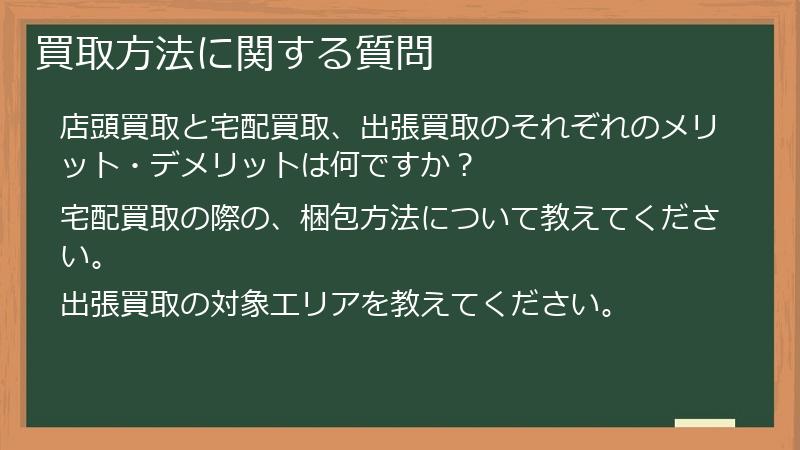 買取方法に関する質問

店頭買取と宅配買取、出張買取のそれぞれのメリット・デメリットは何ですか？

宅配買取の際の、梱包方法について教えてください。

出張買取の対象エリアを教えてください。